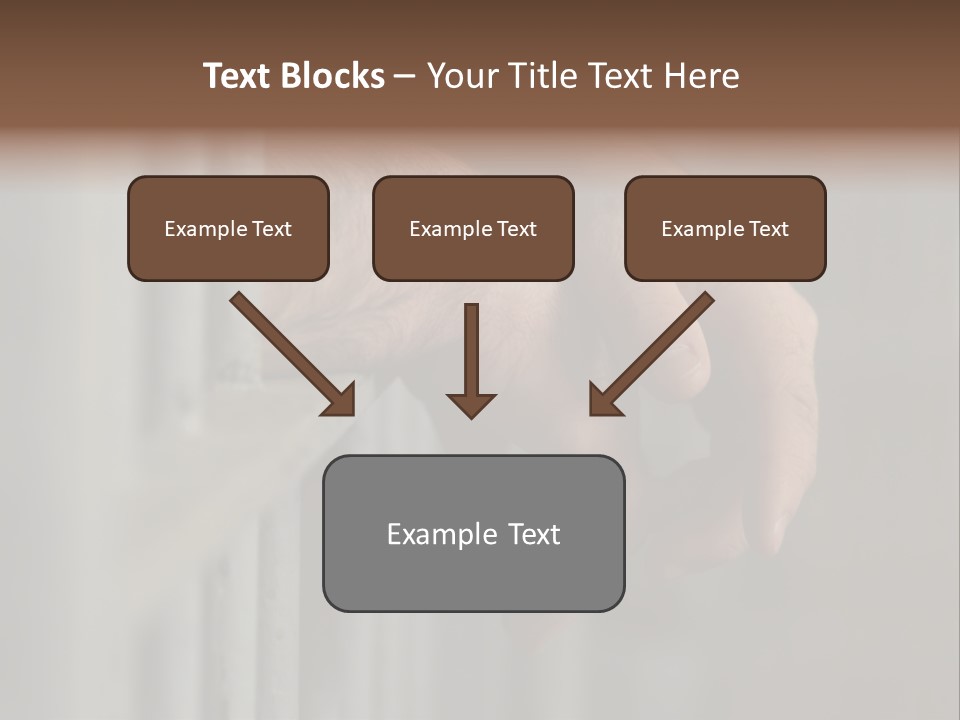 Text Blocks – Your Title Text Here

Example Text

Example Text

Example Text

Example Text